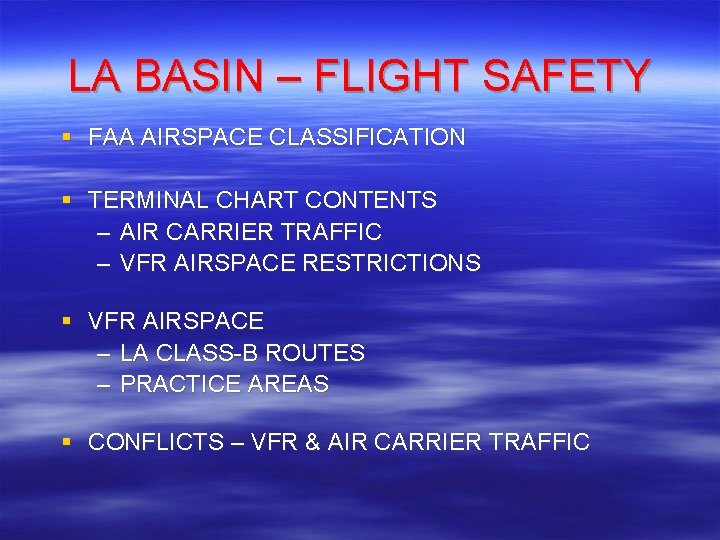 LA BASIN – FLIGHT SAFETY

▪ FAA AIRSPACE CLASSIFICATION

▪ TERMINAL CHART CONTENTS
– AIR CARRIER TRAFFIC
– VFR AIRSPACE RESTRICTIONS

▪ VFR AIRSPACE
– LA CLASS-B ROUTES
– PRACTICE AREAS

▪ CONFLICTS – VFR & AIR CARRIER TRAFFIC